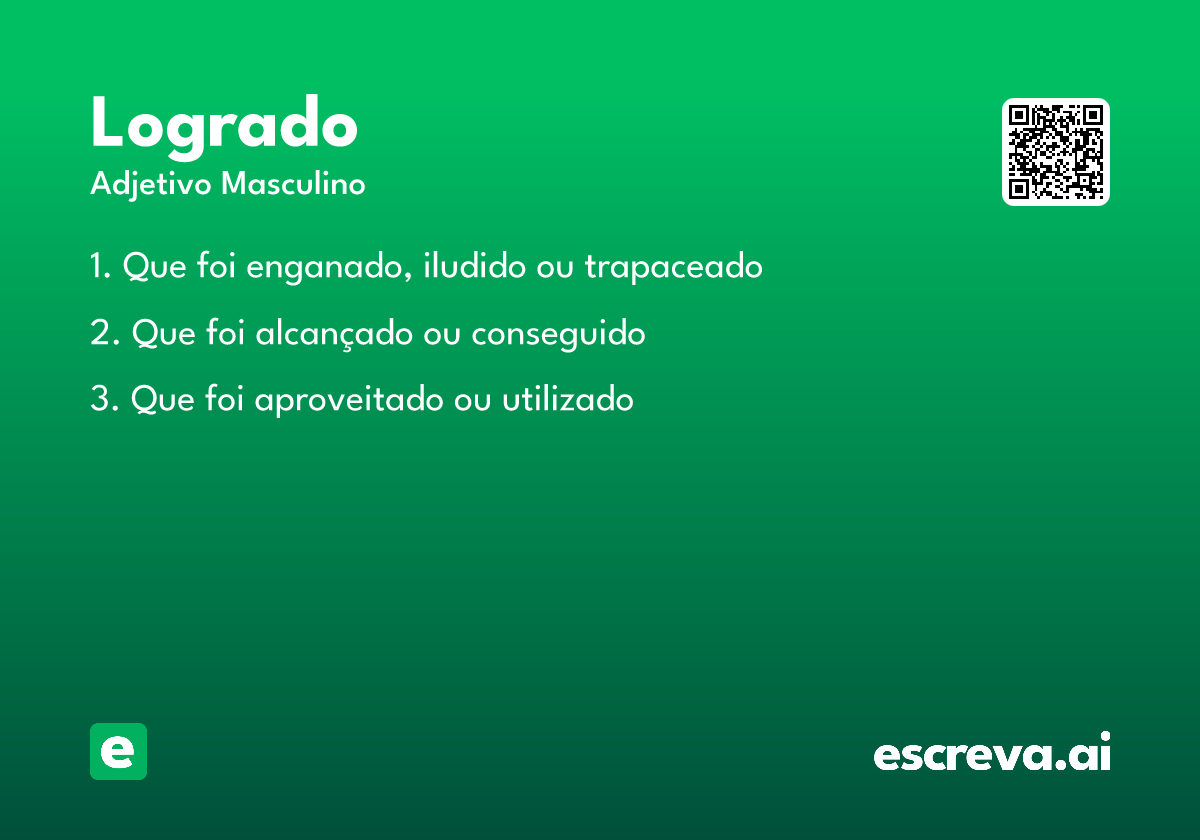 Logrado

Adjetivo Masculino

1. Que foi enganado, iludido ou trapaceado

2. Que foi alcançado ou conseguido

3. Que foi aproveitado ou utilizado

e

escreva.ai